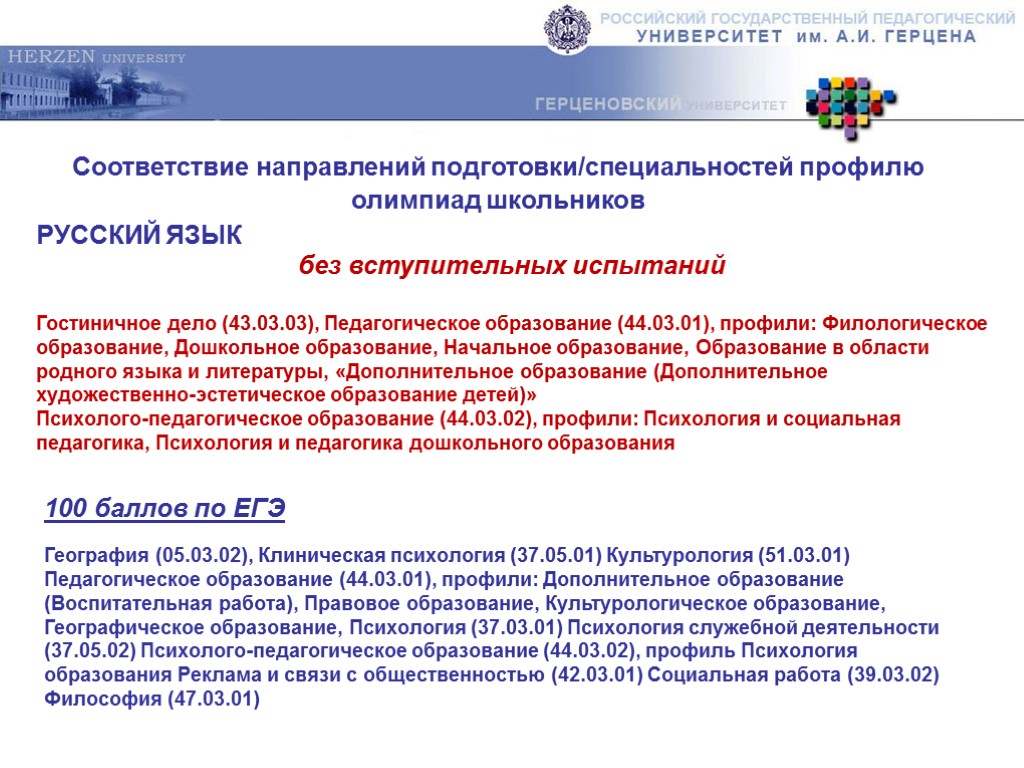 РОССИЙСКИЙ ГОСУДАРСТВЕННЫЙ ПЕДАГОГИЧЕСКИЙ УНИВЕРСИТЕТ им. А.И. ГЕРЦЕНА

HERZEN UNIVERSITY

ГЕРЦЕНОВСКИЙ УНИВЕРСИТЕТ

Соответствие направлений подготовки/специальностей профилю олимпиад школьников

РУССКИЙ ЯЗЫК

без вступительных испытаний

Гостиничное дело (43.03.03), Педагогическое образование (44.03.01), профили: Филологическое образование, Дошкольное образование, Начальное образование, Образование в области родного языка и литературы, «Дополнительное образование (Дополнительное художественно-эстетическое образование детей)»
Психолого-педагогическое образование (44.03.02), профили: Психология и социальная педагогика, Психология и педагогика дошкольного образования

100 баллов по ЕГЭ

География (05.03.02), Клиническая психология (37.05.01) Культурология (51.03.01) Педагогическое образование (44.03.01), профили: Дополнительное образование (Воспитательная работа), Правовое образование, Культурологическое образование, Географическое образование, Психология (37.03.01) Психология служебной деятельности (37.05.02) Психолого-педагогическое образование (44.03.02), профиль Психология образования Реклама и связи с общественностью (42.03.01) Социальная работа (39.03.02) Философия (47.03.01)